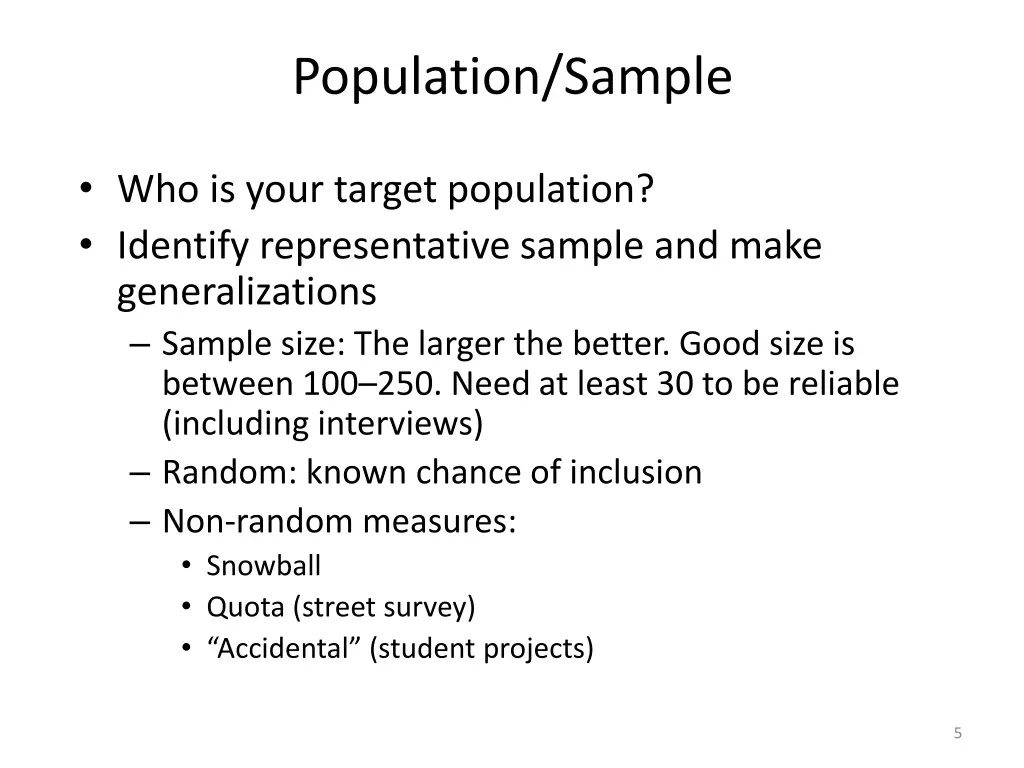 Population/Sample

• Who is your target population?
• Identify representative sample and make generalizations
– Sample size: The larger the better. Good size is between 100–250. Need at least 30 to be reliable (including interviews)
– Random: known chance of inclusion
– Non-random measures:
• Snowball
• Quota (street survey)
• “Accidental” (student projects)

5